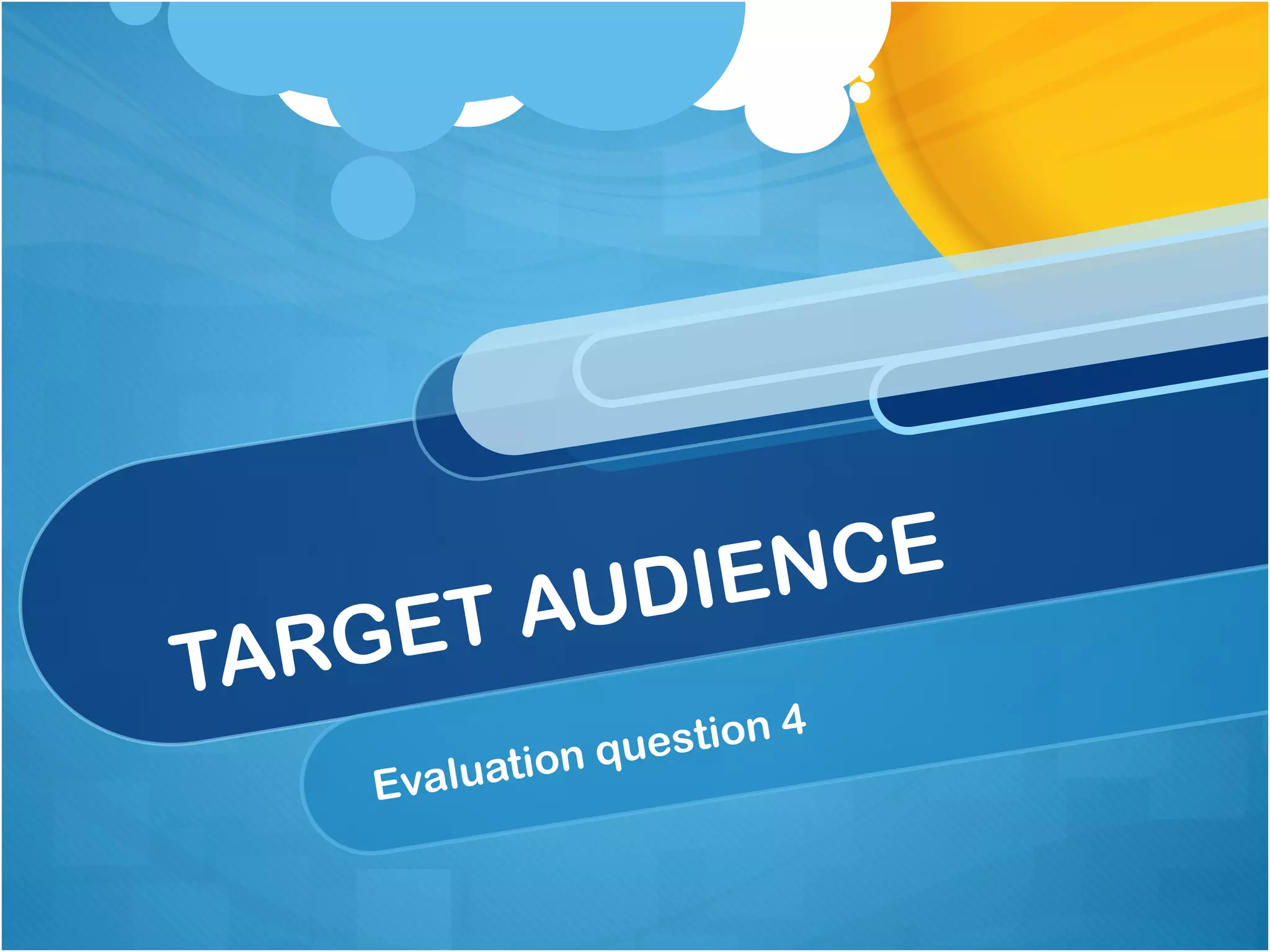 TARGET AUDIENCE

Evaluation question 4